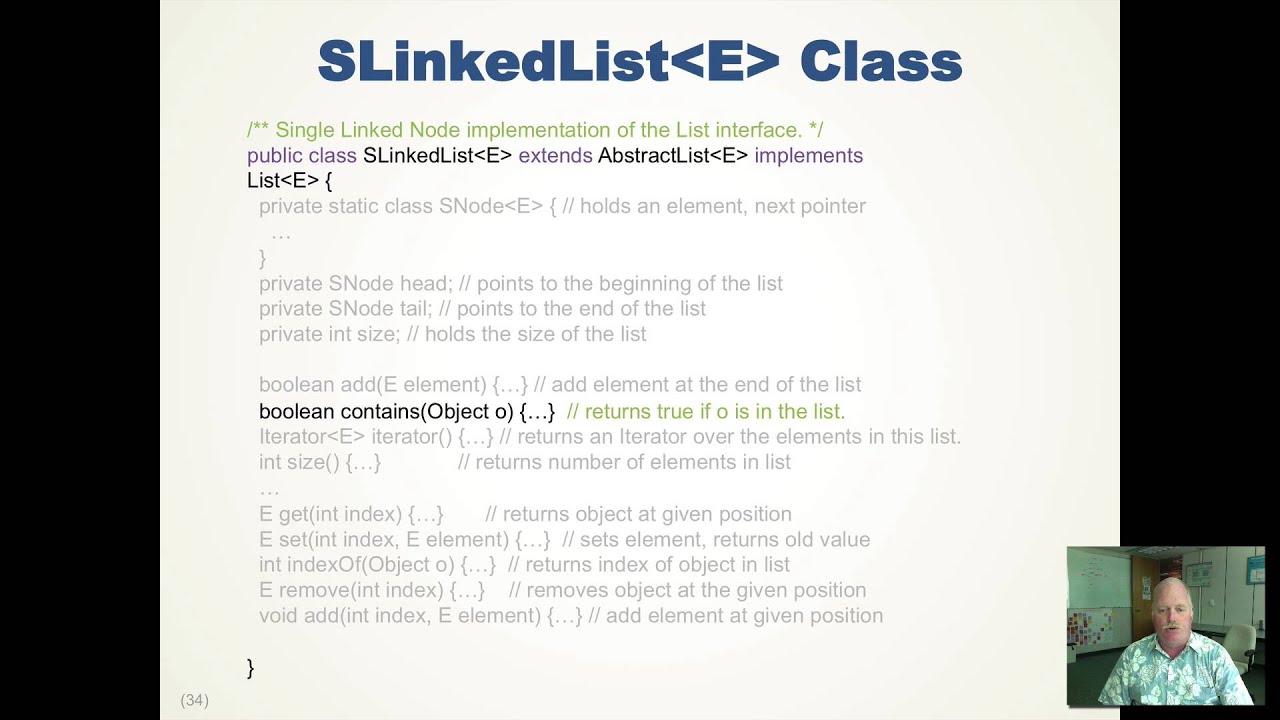 SLinkedList<E> Class

/** Single Linked Node implementation of the List interface. */
public class SLinkedList<E> extends AbstractList<E> implements List<E> {
private static class SNode<E> { // holds an element, next pointer
…
}
private SNode head; // points to the beginning of the list
private SNode tail; // points to the end of the list
private int size; // holds the size of the list

boolean add(E element) {…} // add element at the end of the list
boolean contains(Object o) {…} // returns true if o is in the list.
Iterator<E> iterator() {…} // returns an Iterator over the elements in this list.
int size() {…} // returns number of elements in list
…
E get(int index) {…} // returns object at given position
E set(int index, E element) {…} // sets element, returns old value
int indexOf(Object o) {…} // returns index of object in list
E remove(int index) {…} // removes object at the given position
void add(int index, E element) {…} // add element at given position

}

(34)